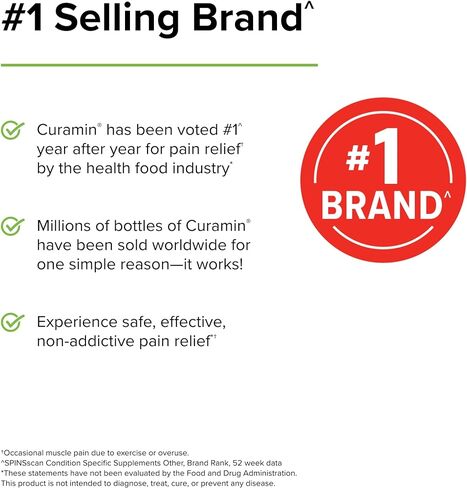 #1 Selling Brand^

Curamin® has been voted #1^ year after year for pain relief† by the health food industry*

Millions of bottles of Curamin® have been sold worldwide for one simple reason—it works!

Experience safe, effective, non-addictive pain relief*†

#1 BRAND^

†Occasional muscle pain due to exercise or overuse.
^SPINSscan Condition Specific Supplements Other, Brand Rank, 52 week data
*These statements have not been evaluated by the Food and Drug Administration. This product is not intended to diagnose, treat, cure, or prevent any disease.